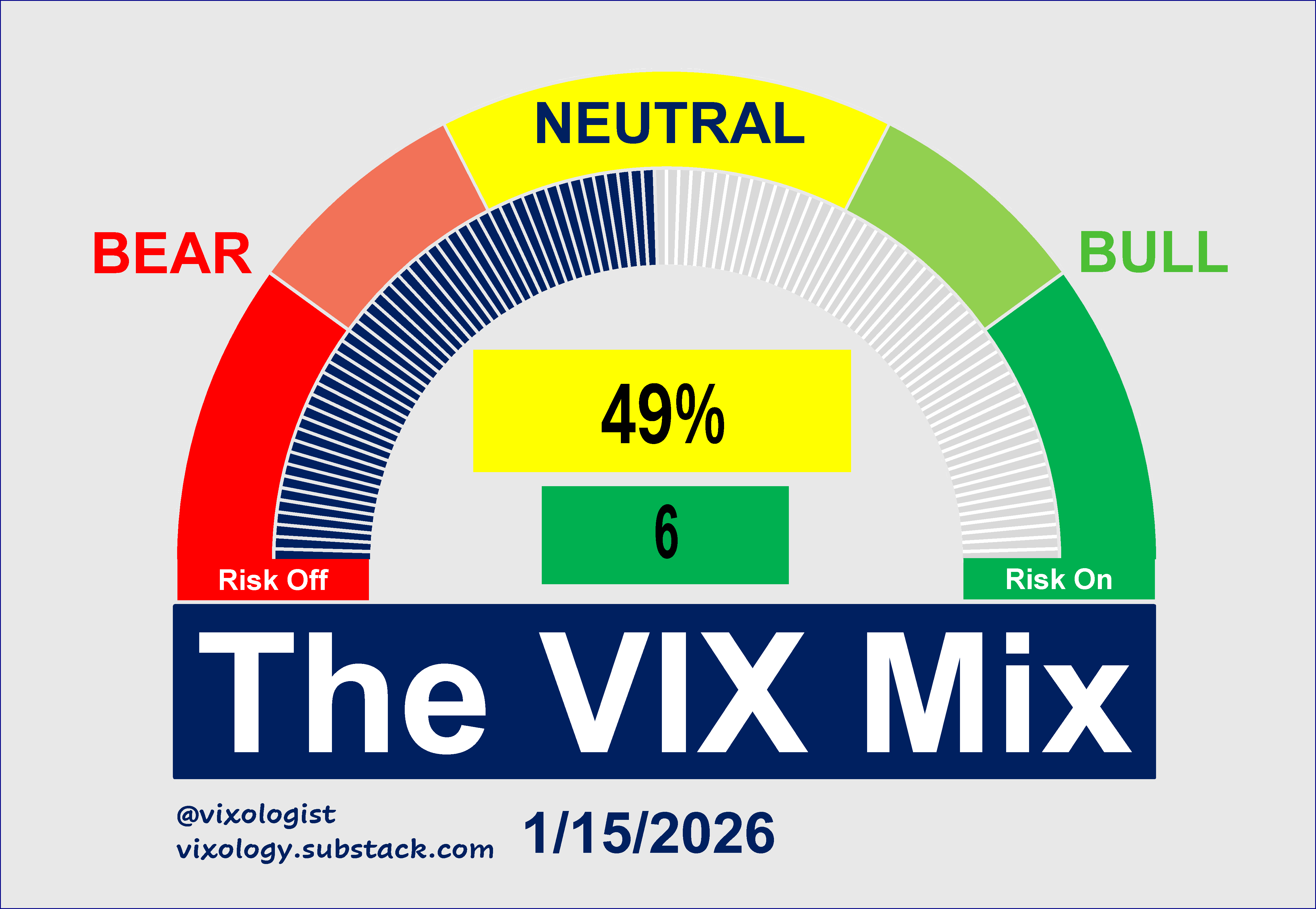 NEUTRAL

BEAR

BULL

49%

6

Risk Off

Risk On

The VIX Mix

@vixologist
vixology.substack.com

1/15/2026